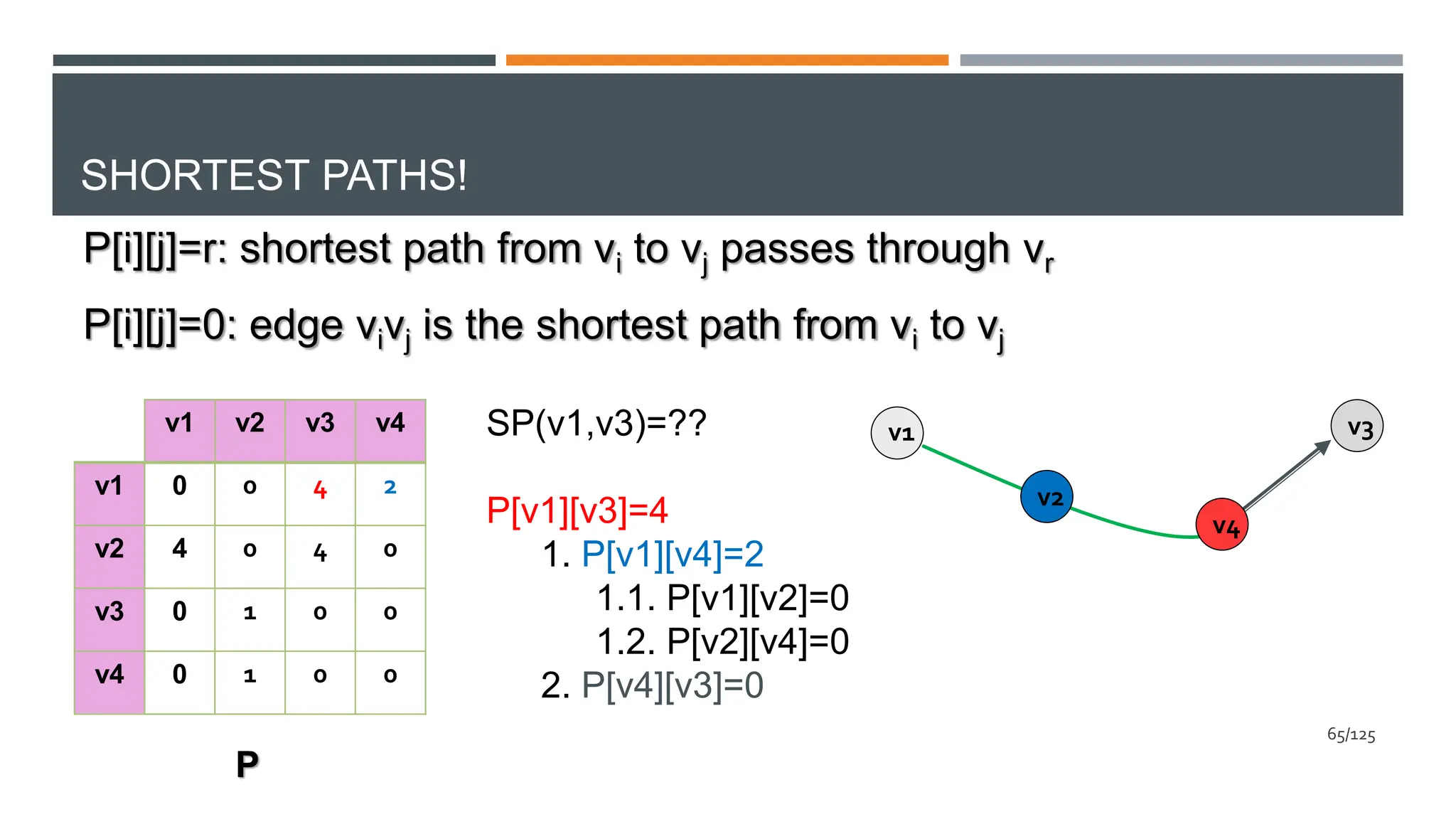 SHORTEST PATHS!

P[i][j]=r: shortest path from $v_i$ to $v_j$ passes through $v_r$

P[i][j]=0: edge $v_iv_j$ is the shortest path from $v_i$ to $v_j$

| | v1 | v2 | v3 | v4 |
|---|---|---|---|---|
| v1 | 0 | 0 | 4 | 2 |
| v2 | 4 | 0 | 4 | 0 |
| v3 | 0 | 1 | 0 | 0 |
| v4 | 0 | 1 | 0 | 0 |

P

SP(v1,v3)=??

P[v1][v3]=4
1. P[v1][v4]=2
1.1. P[v1][v2]=0
1.2. P[v2][v4]=0
2. P[v4][v3]=0

v1
v2
v4
v3

65/125